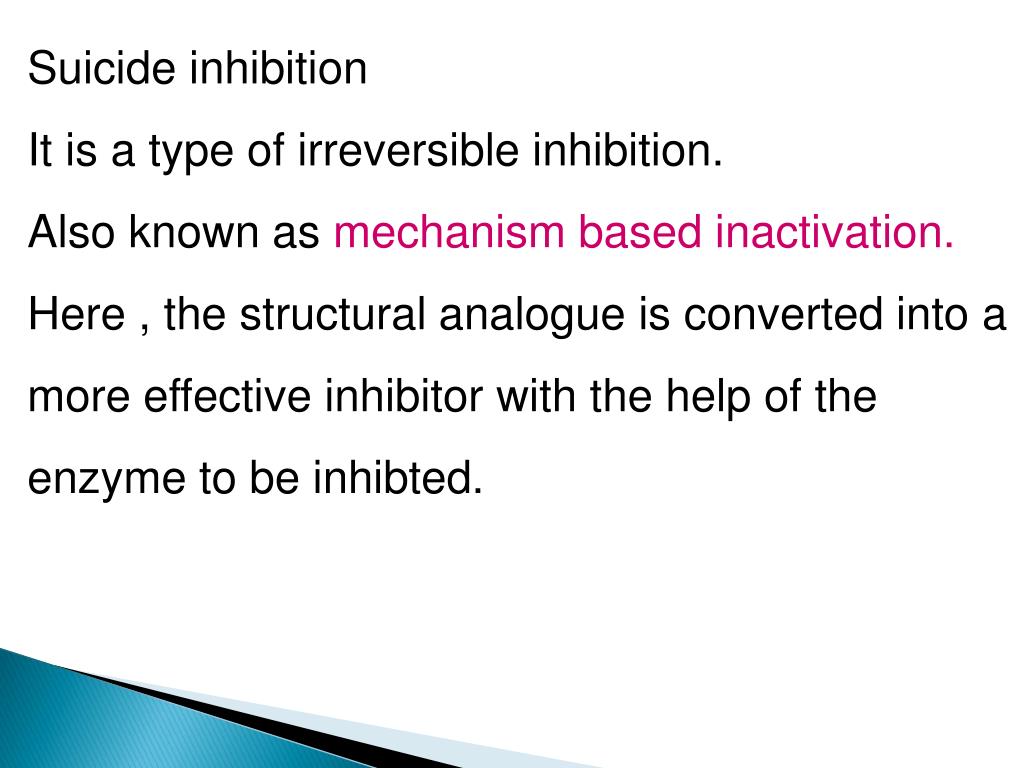 Suicide inhibition

It is a type of irreversible inhibition.

Also known as mechanism based inactivation.

Here , the structural analogue is converted into a more effective inhibitor with the help of the enzyme to be inhibted.